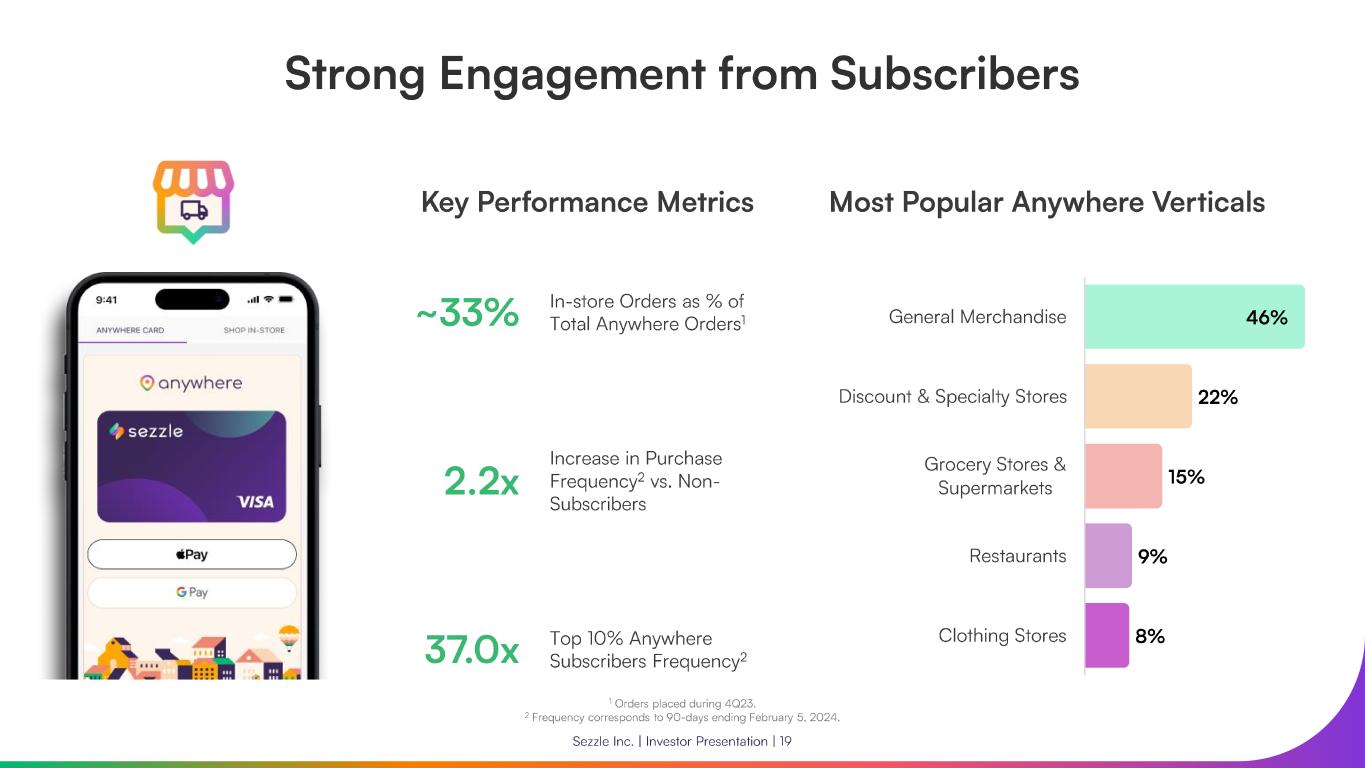 Strong Engagement from Subscribers

9:41

ANYWHERE CARD SHOP IN-STORE

anywhere

sezzle

VISA

Pay

G Pay

Key Performance Metrics

~33% In-store Orders as % of Total Anywhere Orders$^1$

2.2x Increase in Purchase Frequency$^2$ vs. Non-Subscribers

37.0x Top 10% Anywhere Subscribers Frequency$^2$

Most Popular Anywhere Verticals

General Merchandise 46%

Discount & Specialty Stores 22%

Grocery Stores & Supermarkets 15%

Restaurants 9%

Clothing Stores 8%

$^1$ Orders placed during 4Q23.
$^2$ Frequency corresponds to 90-days ending February 5, 2024.

Sezzle Inc. | Investor Presentation | 19